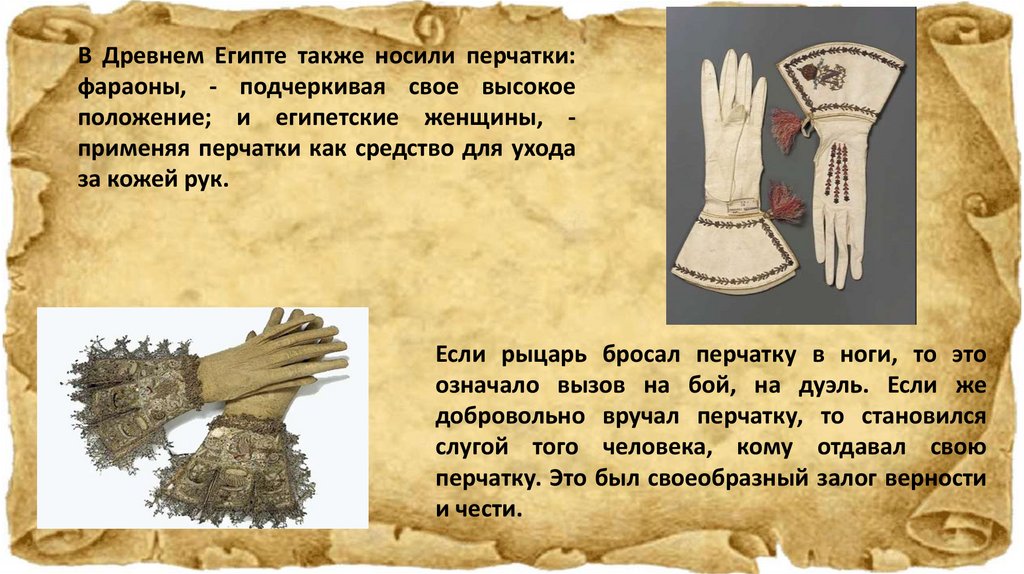 В Древнем Египте также носили перчатки: фараоны, - подчеркивая свое высокое положение; и египетские женщины, - применяя перчатки как средство для ухода за кожей рук.

Если рыцарь бросал перчатку в ноги, то это означало вызов на бой, на дуэль. Если же добровольно вручал перчатку, то становился слугой того человека, кому отдавал свою перчатку. Это был своеобразный залог верности и чести.